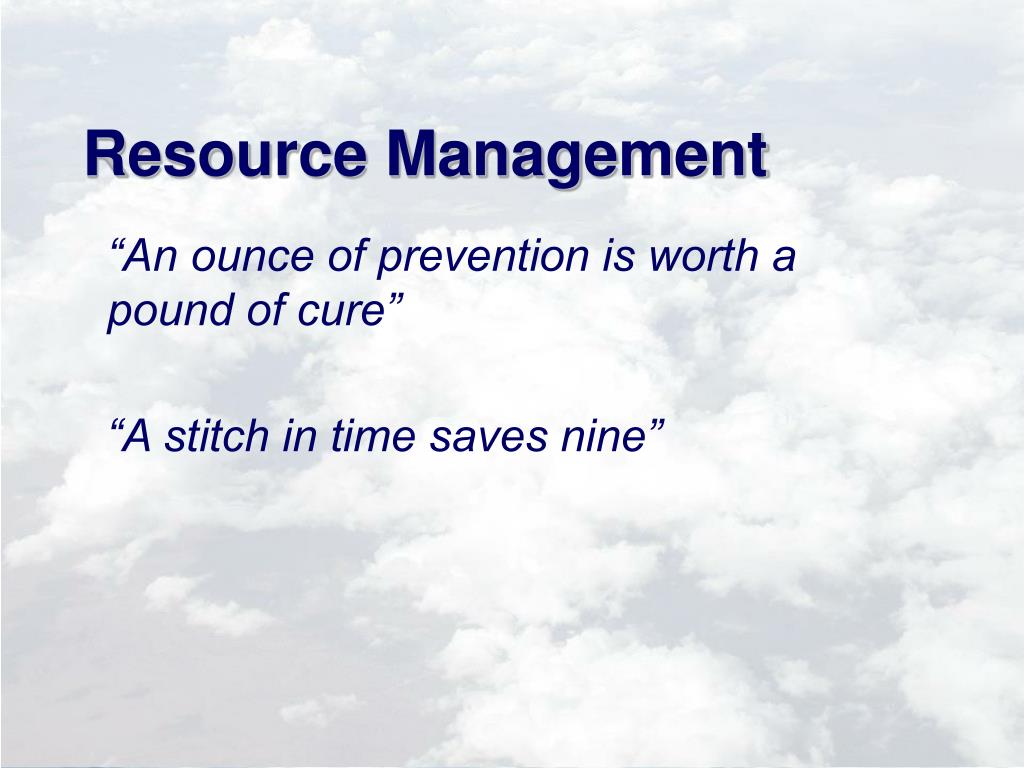 Resource Management

“An ounce of prevention is worth a pound of cure”

“A stitch in time saves nine”